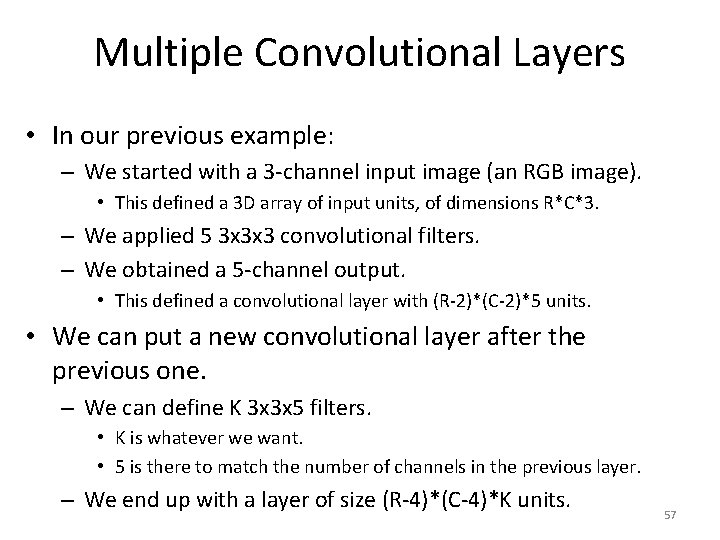 Multiple Convolutional Layers

• In our previous example:
– We started with a 3-channel input image (an RGB image).
• This defined a 3D array of input units, of dimensions R*C*3.
– We applied 5 3x3x3 convolutional filters.
– We obtained a 5-channel output.
• This defined a convolutional layer with (R-2)*(C-2)*5 units.

• We can put a new convolutional layer after the previous one.
– We can define K 3x3x5 filters.
• K is whatever we want.
• 5 is there to match the number of channels in the previous layer.
– We end up with a layer of size (R-4)*(C-4)*K units.

57